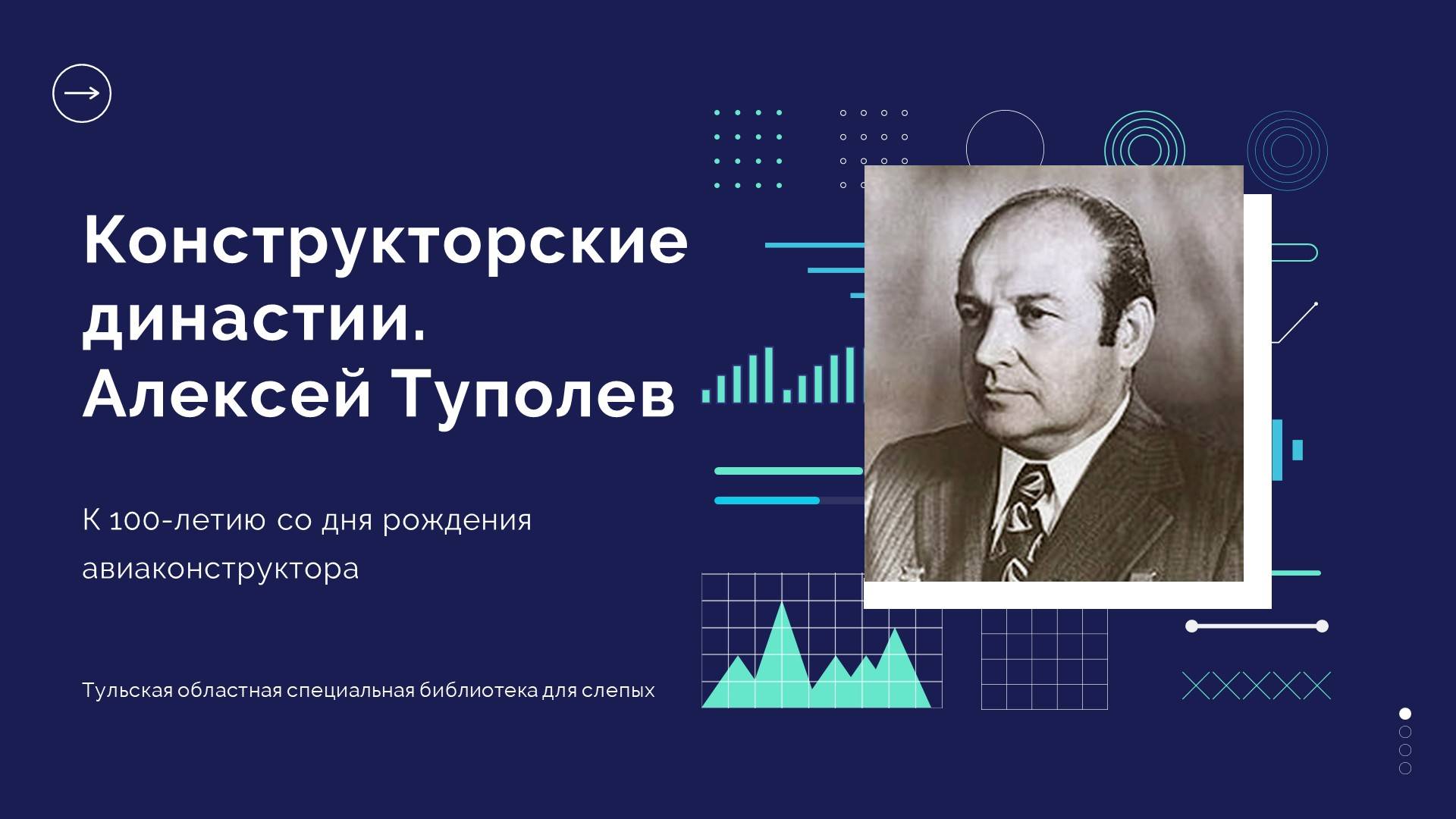 Конструкторские династии. Алексей Туполев

К 100-летию со дня рождения авиаконструктора

Тульская областная специальная библиотека для слепых